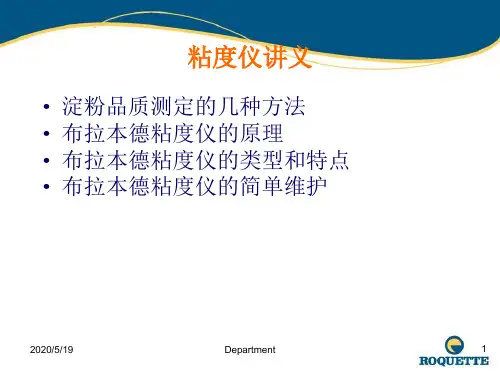 粘度仪讲义

• 淀粉品质测定的几种方法
• 布拉本德粘度仪的原理
• 布拉本德粘度仪的类型和特点
• 布拉本德粘度仪的简单维护

2020/5/19

Department

1

ROQUETTE